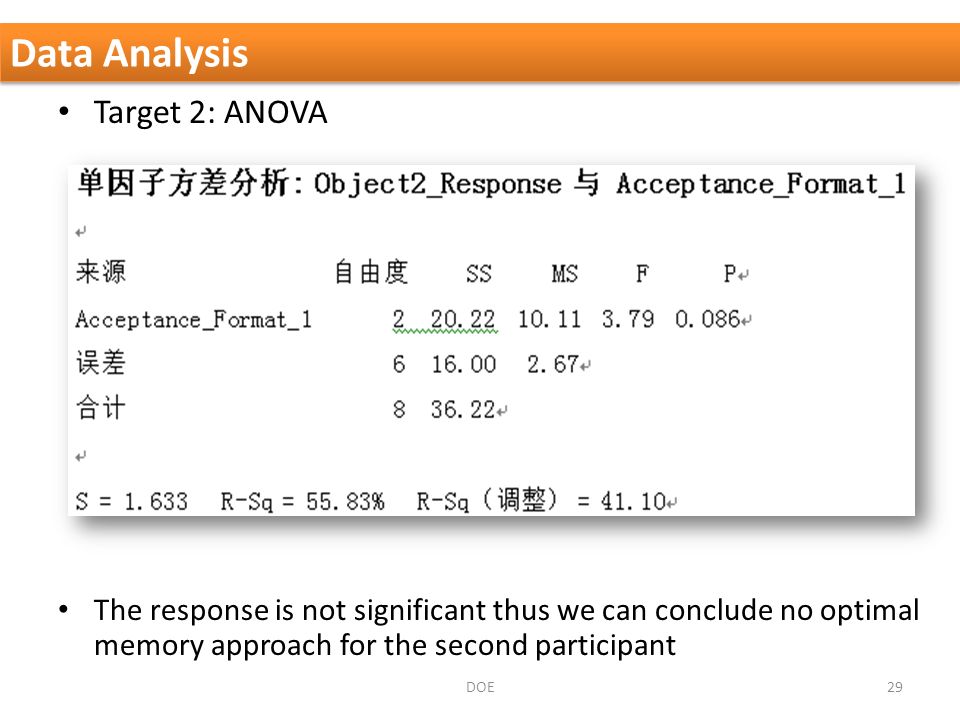 Data Analysis

• Target 2: ANOVA

单因子方差分析: Object2_Response 与 Acceptance_Format_1

| 来源 | 自由度 | SS | MS | F | P |
|---|---|---|---|---|---|
| Acceptance_Format_1 | 2 | 20.22 | 10.11 | 3.79 | 0.086 |
| 误差 | 6 | 16.00 | 2.67 | | |
| 合计 | 8 | 36.22 | | | |

S = 1.633   R-Sq = 55.83%   R-Sq（调整） = 41.10

• The response is not significant thus we can conclude no optimal memory approach for the second participant

DOE

29